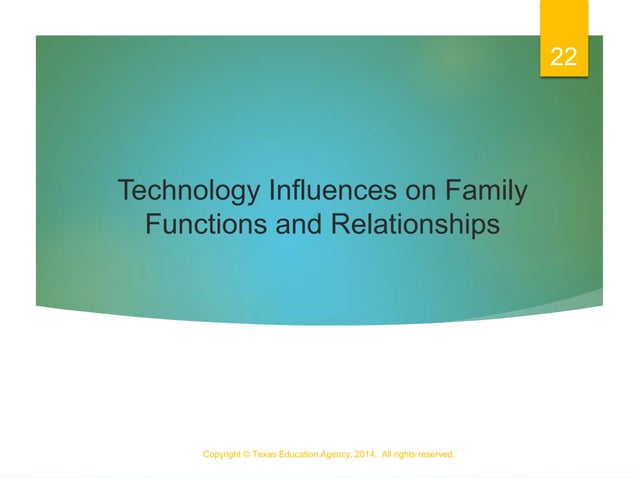 22

Technology Influences on Family Functions and Relationships

Copyright © Texas Education Agency, 2014. All rights reserved.